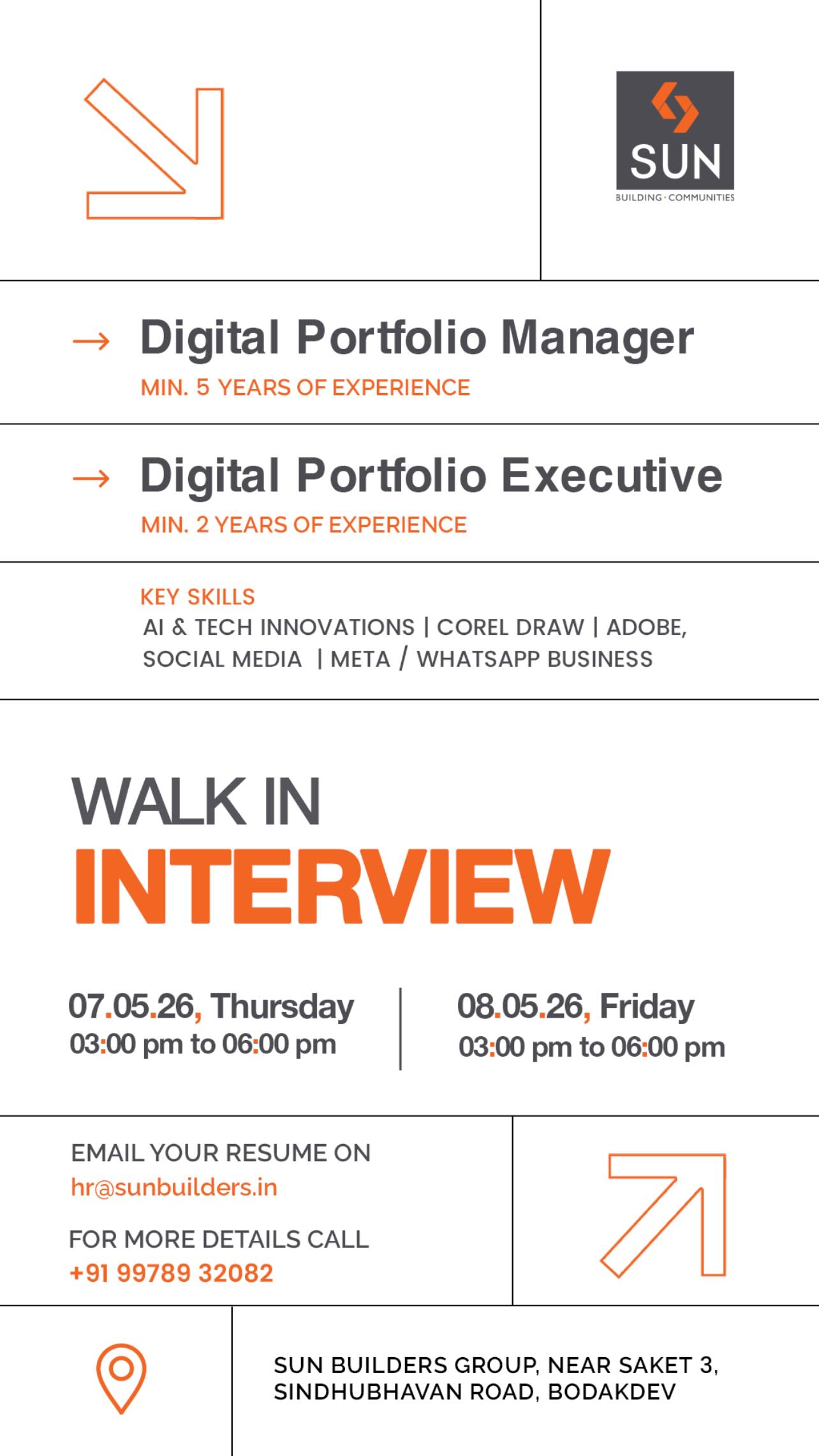 SUN
BUILDING · COMMUNITIES

→ Digital Portfolio Manager
MIN. 5 YEARS OF EXPERIENCE

→ Digital Portfolio Executive
MIN. 2 YEARS OF EXPERIENCE

KEY SKILLS
AI & TECH INNOVATIONS | COREL DRAW | ADOBE, SOCIAL MEDIA | META / WHATSAPP BUSINESS

WALK IN
INTERVIEW

07.05.26, Thursday
03:00 pm to 06:00 pm

08.05.26, Friday
03:00 pm to 06:00 pm

EMAIL YOUR RESUME ON
hr@sunbuilders.in

FOR MORE DETAILS CALL
+91 99789 32082

SUN BUILDERS GROUP, NEAR SAKET 3,
SINDHUBHAVAN ROAD, BODAKDEV